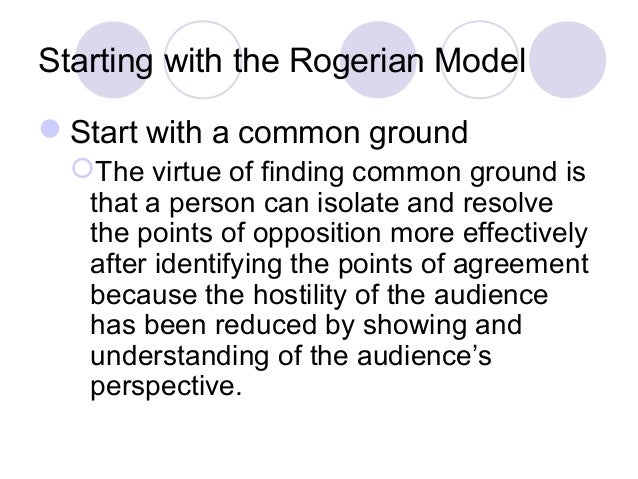 Starting with the Rogerian Model

Start with a common ground

The virtue of finding common ground is that a person can isolate and resolve the points of opposition more effectively after identifying the points of agreement because the hostility of the audience has been reduced by showing and understanding of the audience’s perspective.